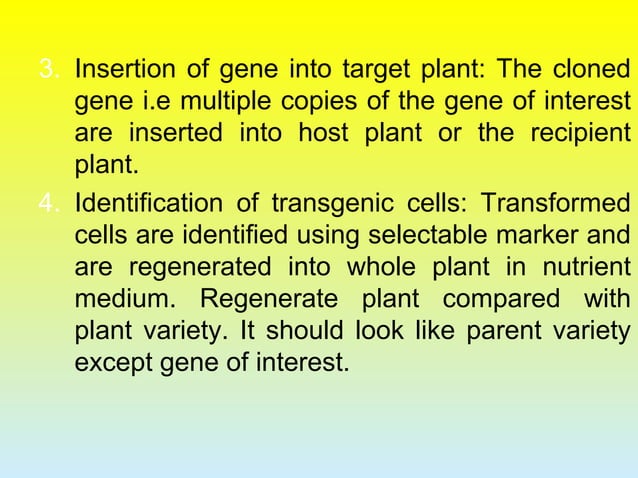 3. Insertion of gene into target plant: The cloned gene i.e multiple copies of the gene of interest are inserted into host plant or the recipient plant.

4. Identification of transgenic cells: Transformed cells are identified using selectable marker and are regenerated into whole plant in nutrient medium. Regenerate plant compared with plant variety. It should look like parent variety except gene of interest.